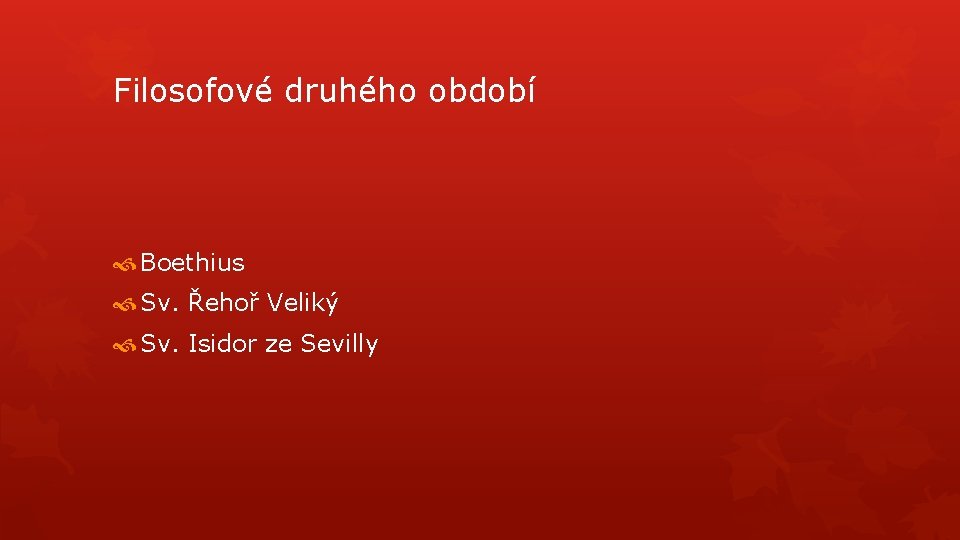 Filosofové druhého období

Boethius

Sv. Řehoř Veliký

Sv. Isidor ze Sevilly